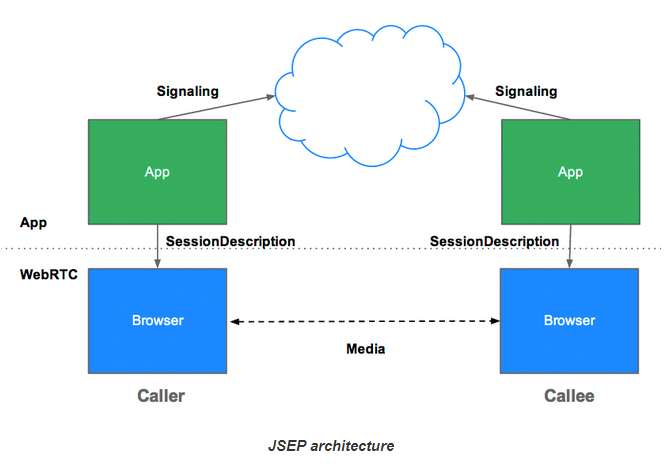 Signaling

Signaling

App

App

App

SessionDescription

SessionDescription

WebRTC

Browser

Browser

Media

Caller

Callee

JSEP architecture